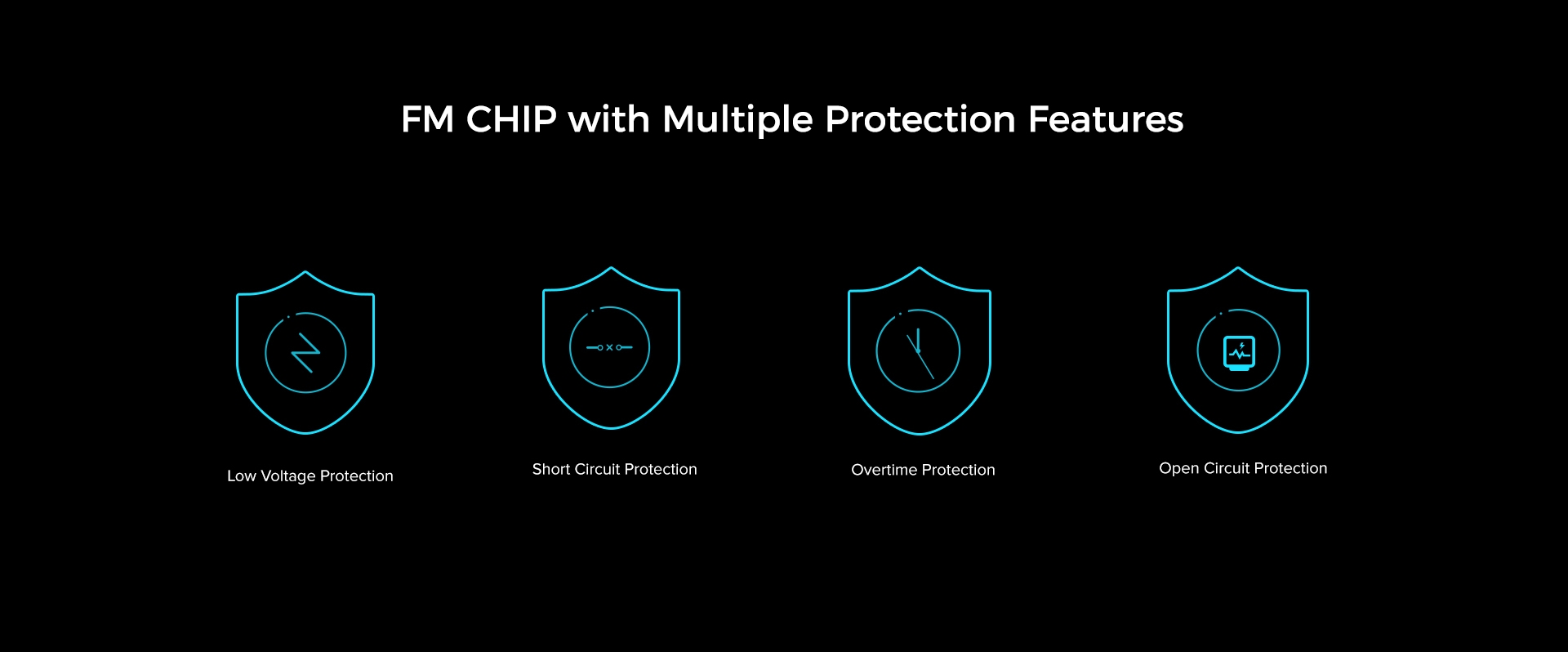 FM CHIP with Multiple Protection Features

Low Voltage Protection

Short Circuit Protection

Overtime Protection

Open Circuit Protection